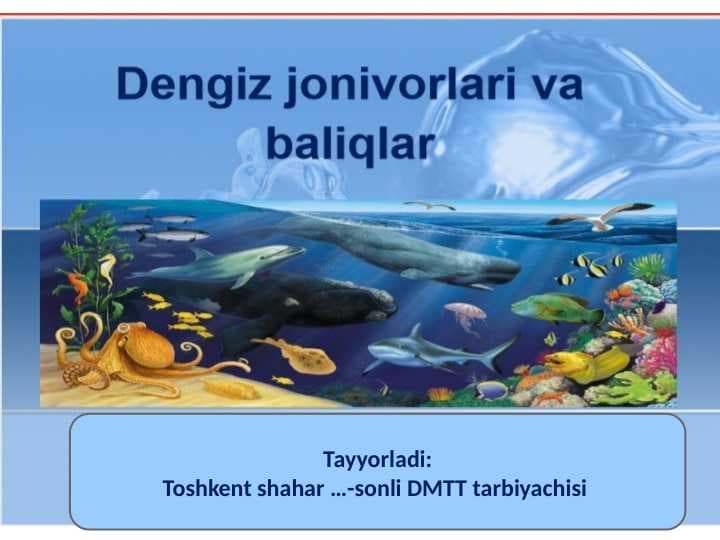 Dengiz jonivorlari va baliqlar

Tayyorladi:
Toshkent shahar …-sonli DMTT tarbiyachisi